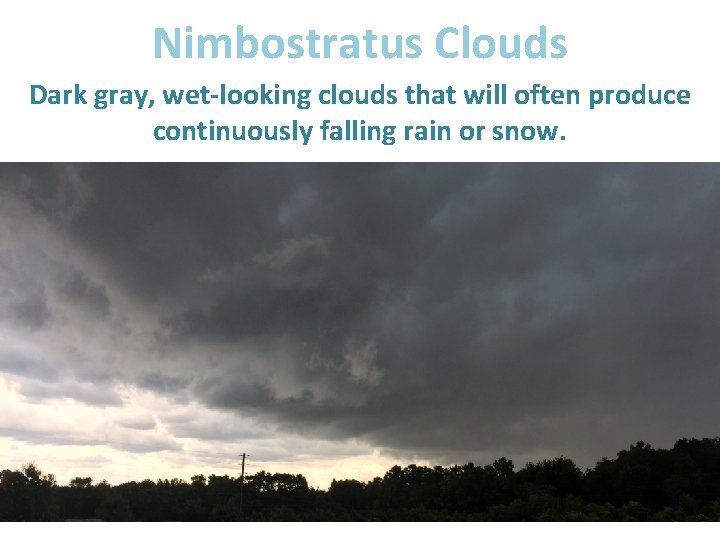 Nimbostratus Clouds

Dark gray, wet-looking clouds that will often produce continuously falling rain or snow.